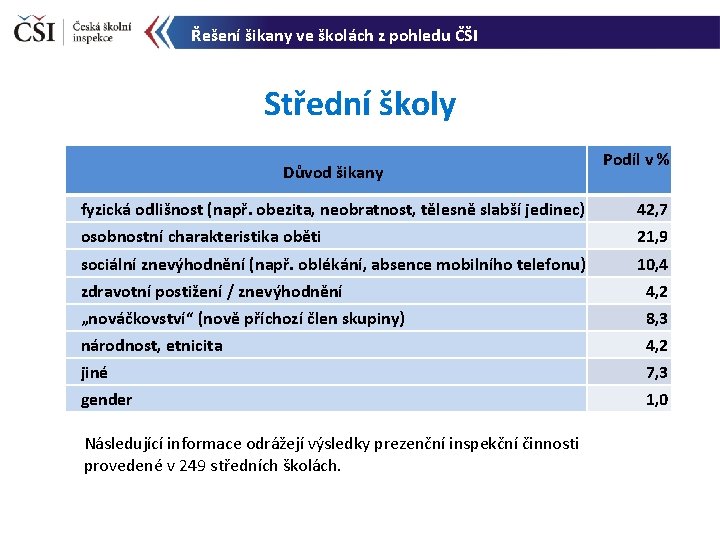 ČŠI Česká školní inspekce

Řešení šikany ve školách z pohledu ČŠI

Střední školy

| Důvod šikany | Podíl v % |
|---|---|
| fyzická odlišnost (např. obezita, neobratnost, tělesně slabší jedinec) | 42,7 |
| osobnostní charakteristika oběti | 21,9 |
| sociální znevýhodnění (např. oblékání, absence mobilního telefonu) | 10,4 |
| zdravotní postižení / znevýhodnění | 4,2 |
| „nováčkovství“ (nově příchozí člen skupiny) | 8,3 |
| národnost, etnicita | 4,2 |
| jiné | 7,3 |
| gender | 1,0 |

Následující informace odrážejí výsledky prezenční inspekční činnosti provedené v 249 středních školách.